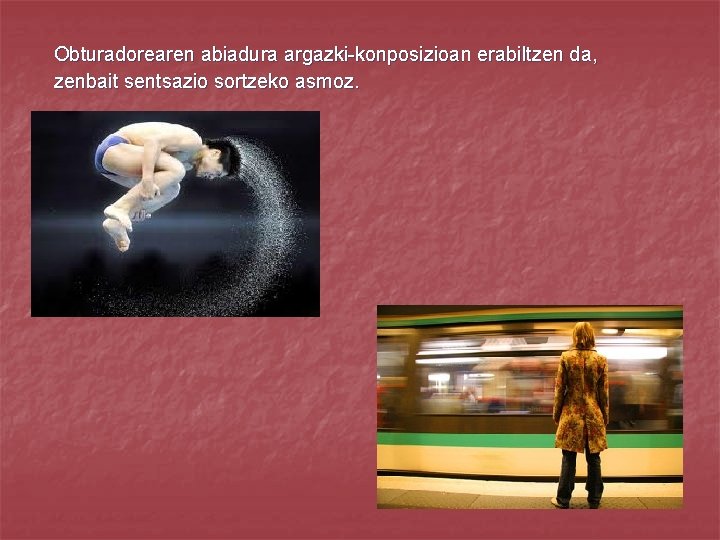 Obturadorearen abiadura argazki-konposizioan erabiltzen da, zenbait sentsazio sortzeko asmoz.